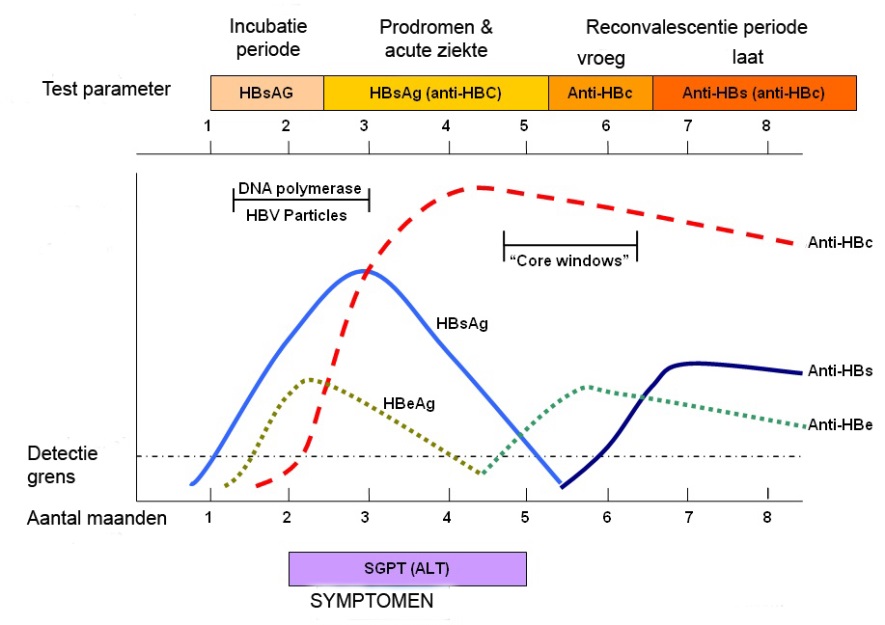 Incubatie periode

Prodromen & acute ziekte

Reconvalescentie periode

vroeg

laat

Test parameter

HBsAG

HBsAg (anti-HBC)

Anti-HBc

Anti-HBs (anti-HBc)

1 2 3 4 5 6 7 8

DNA polymerase

HBV Particles

"Core windows"

Anti-HBc

HBsAg

HBeAg

Anti-HBs

Anti-HBe

Detectie grens

Aantal maanden

1 2 3 4 5 6 7 8

SGPT (ALT)

SYMPTOMEN